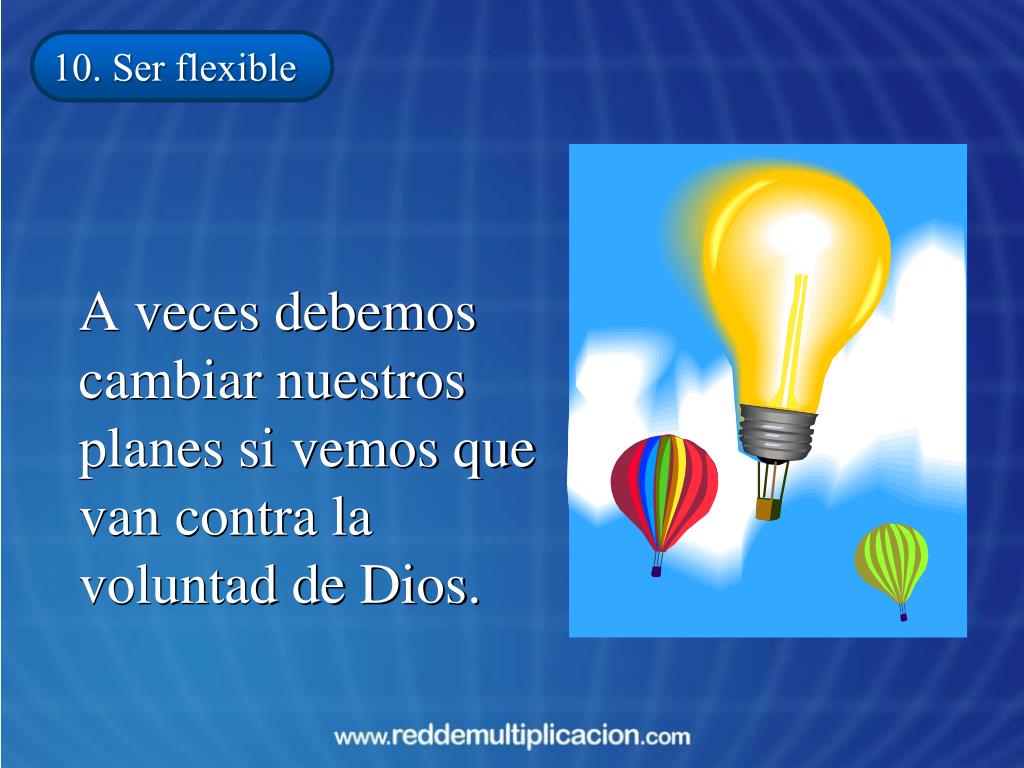 10. Ser flexible

A veces debemos cambiar nuestros planes si vemos que van contra la voluntad de Dios.

www.reddemultiplicacion.com